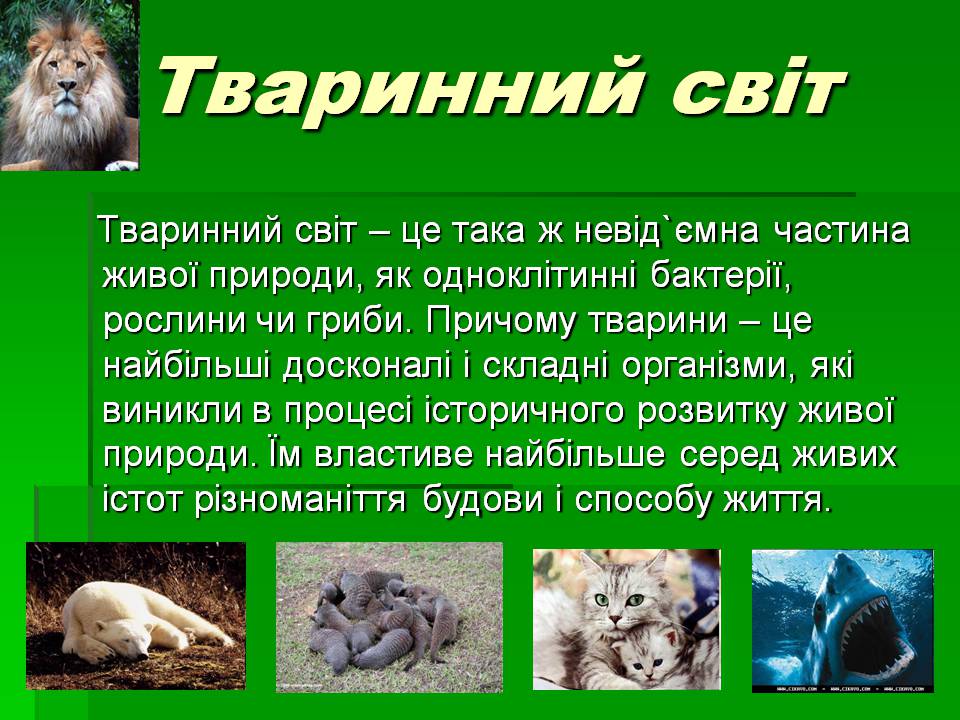 Тваринний світ

Тваринний світ – це така ж невід`ємна частина живої природи, як одноклітинні бактерії, рослини чи гриби. Причому тварини – це найбільші досконалі і складні організми, які виникли в процесі історичного розвитку живої природи. Їм властиве найбільше серед живих істот різноманіття будови і способу життя.